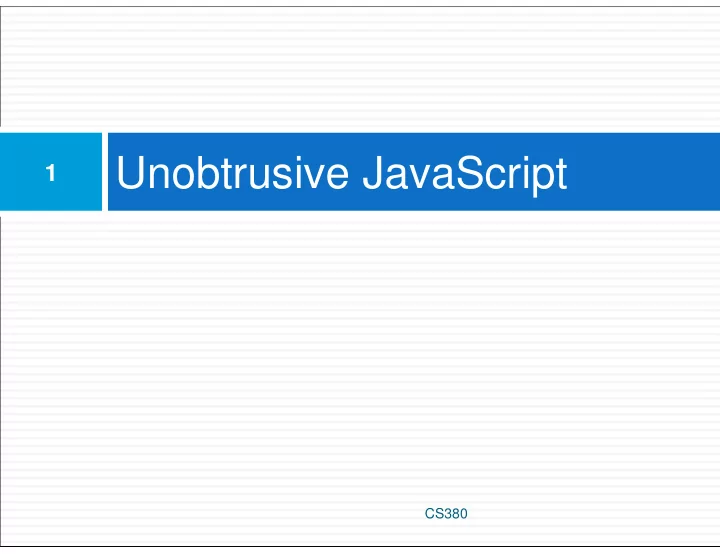 1

Unobtrusive JavaScript

CS380